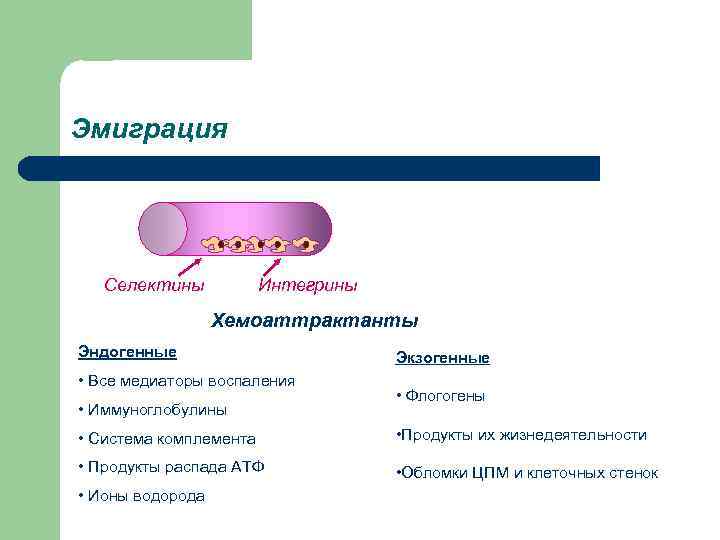 Эмиграция

Селектины Интегрины

Хемоаттрактанты

Эндогенные

• Все медиаторы воспаления

• Иммуноглобулины

• Система комплемента

• Продукты распада АТФ

• Ионы водорода

Экзогенные

• Флогогены

•Продукты их жизнедеятельности

•Обломки ЦПМ и клеточных стенок